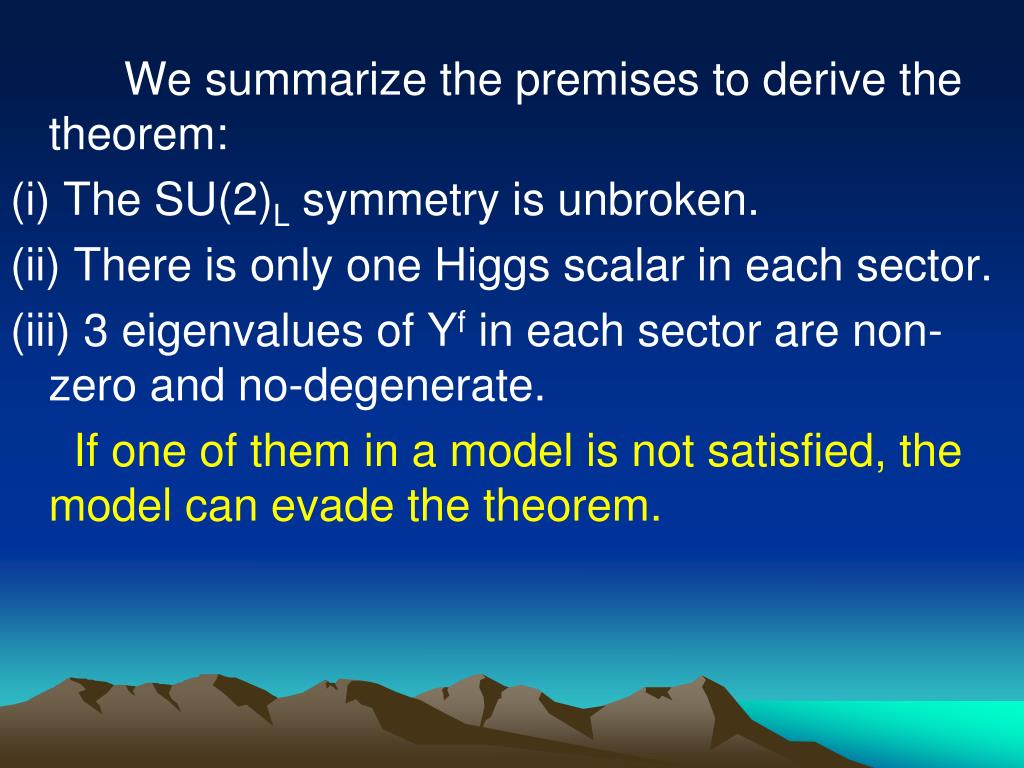 We summarize the premises to derive the theorem:

(i) The $SU(2)_L$ symmetry is unbroken.

(ii) There is only one Higgs scalar in each sector.

(iii) 3 eigenvalues of $Y^f$ in each sector are non-zero and no-degenerate.

If one of them in a model is not satisfied, the model can evade the theorem.